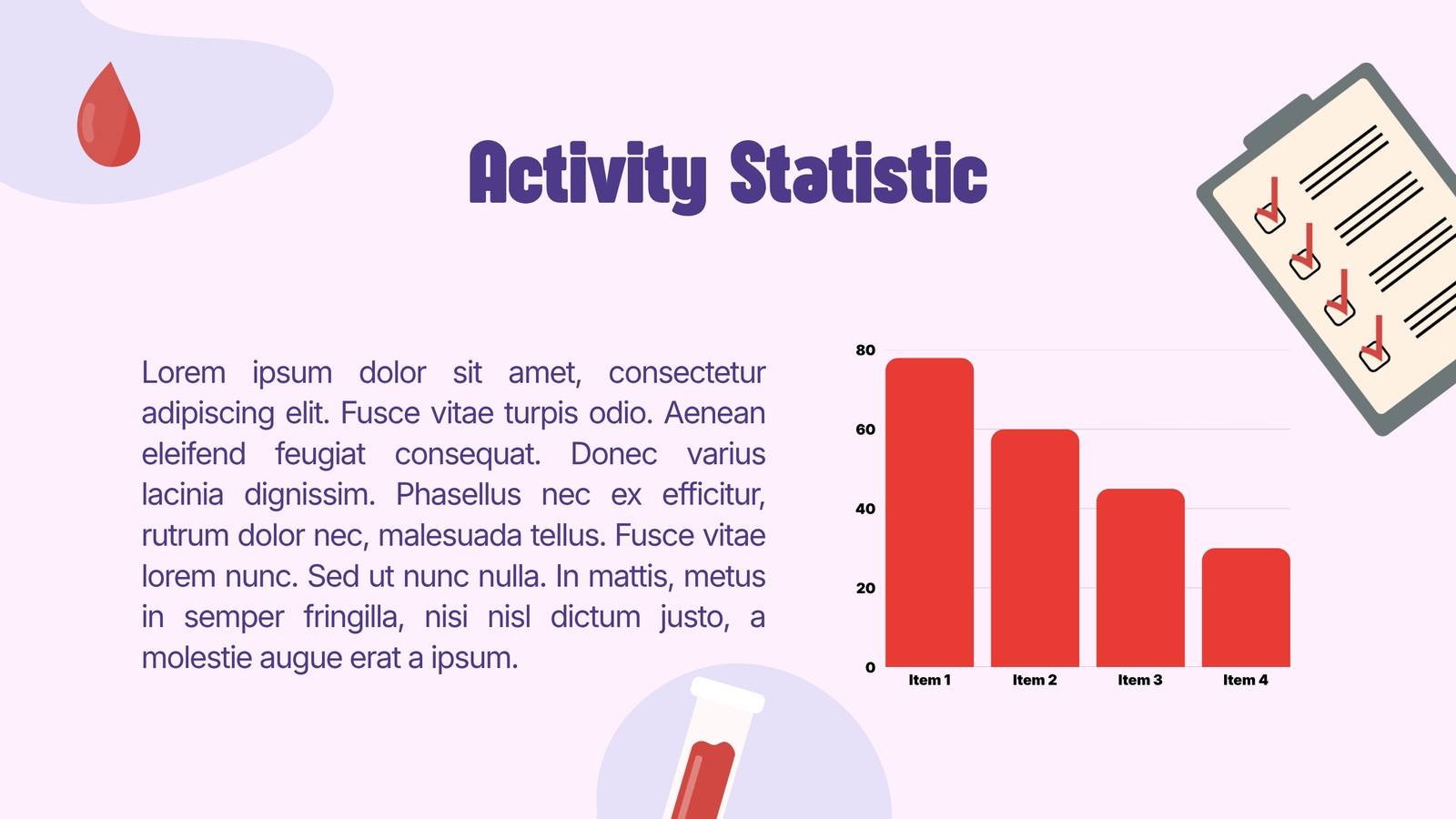 Activity Statistic

Lorem ipsum dolor sit amet, consectetur adipiscing elit. Fusce vitae turpis odio. Aenean eleifend feugiat consequat. Donec varius lacinia dignissim. Phasellus nec ex efficitur, rutrum dolor nec, malesuada tellus. Fusce vitae lorem nunc. Sed ut nunc nulla. In mattis, metus in semper fringilla, nisi nisl dictum justo, a molestie augue erat a ipsum.

80
60
40
20
0
Item 1
Item 2
Item 3
Item 4